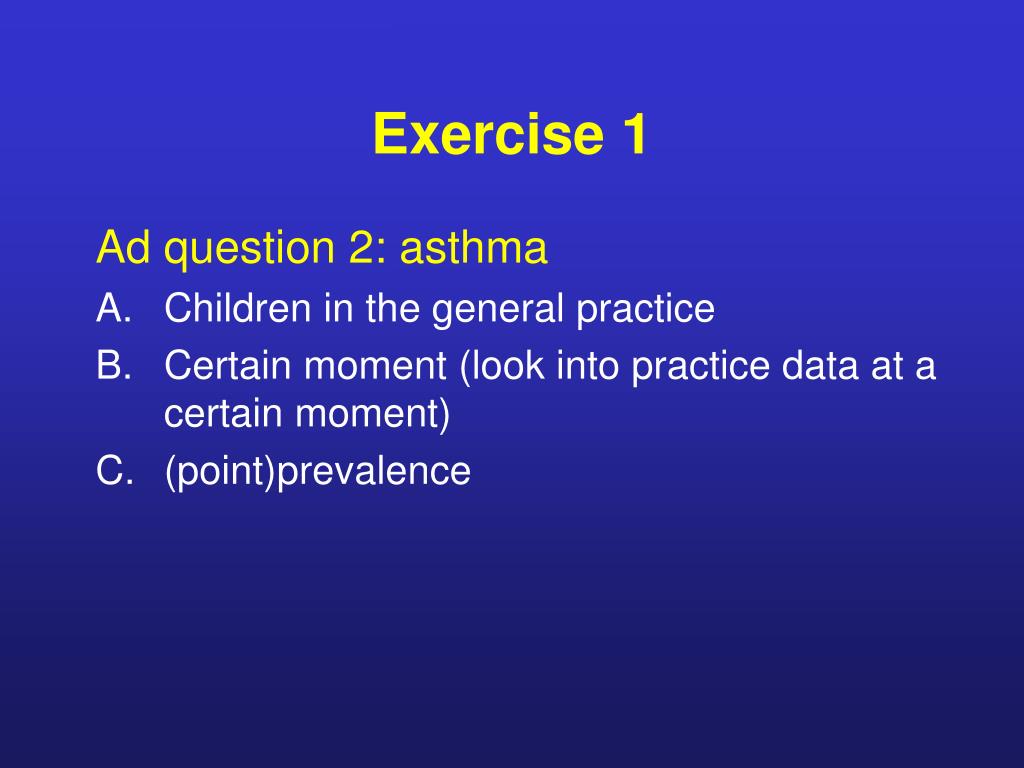 Exercise 1

Ad question 2: asthma

A. Children in the general practice

B. Certain moment (look into practice data at a certain moment)

C. (point)prevalence